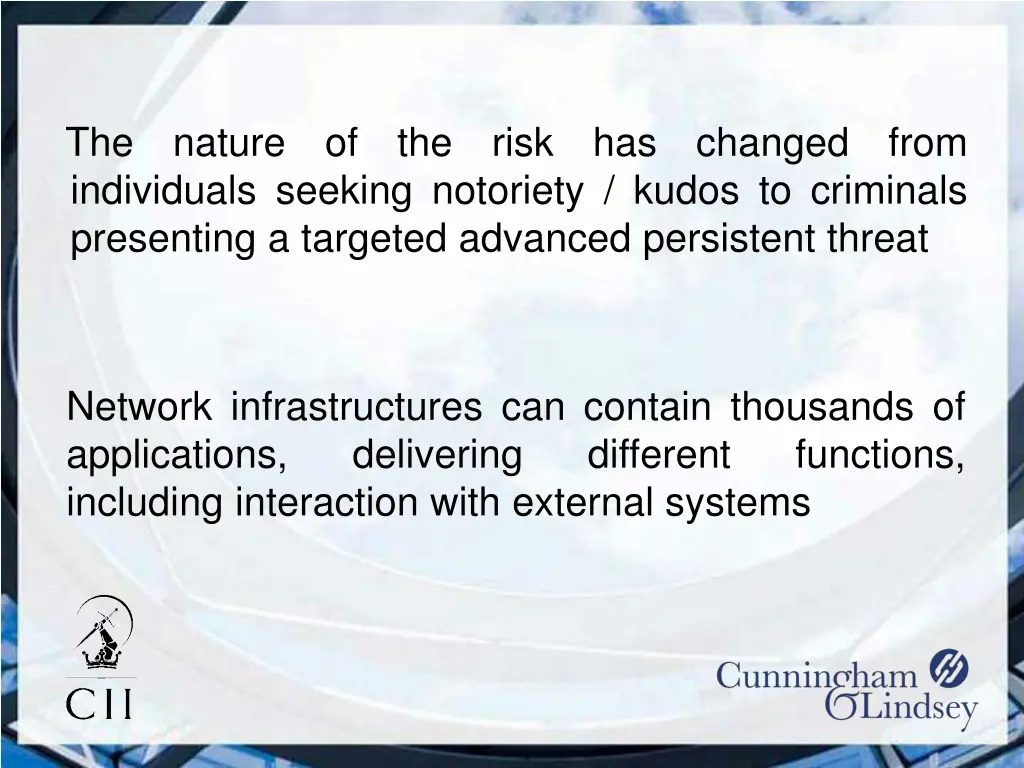 The nature of the risk has changed from individuals seeking notoriety / kudos to criminals presenting a targeted advanced persistent threat

Network infrastructures can contain thousands of applications, delivering different functions, including interaction with external systems

CII

Cunningham Lindsey